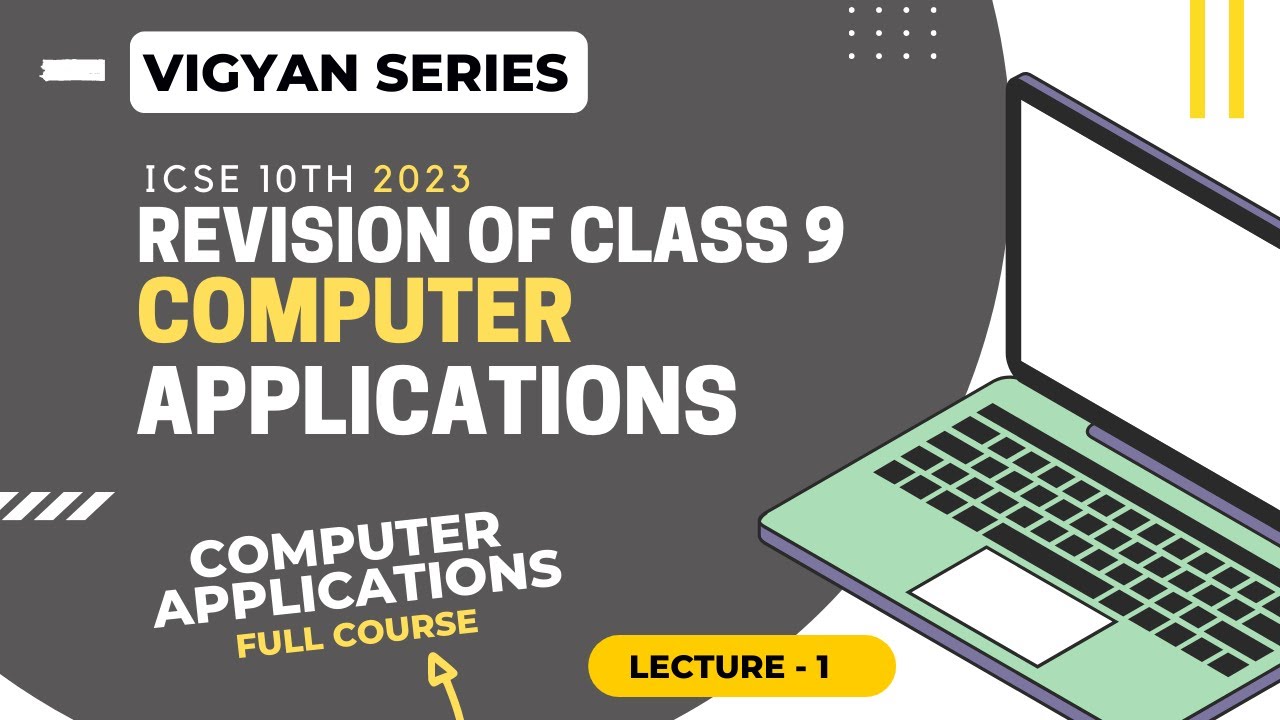 VIGYAN SERIES

ICSE 10TH 2023

REVISION OF CLASS 9

COMPUTER APPLICATIONS

COMPUTER APPLICATIONS

FULL COURSE

LECTURE - 1